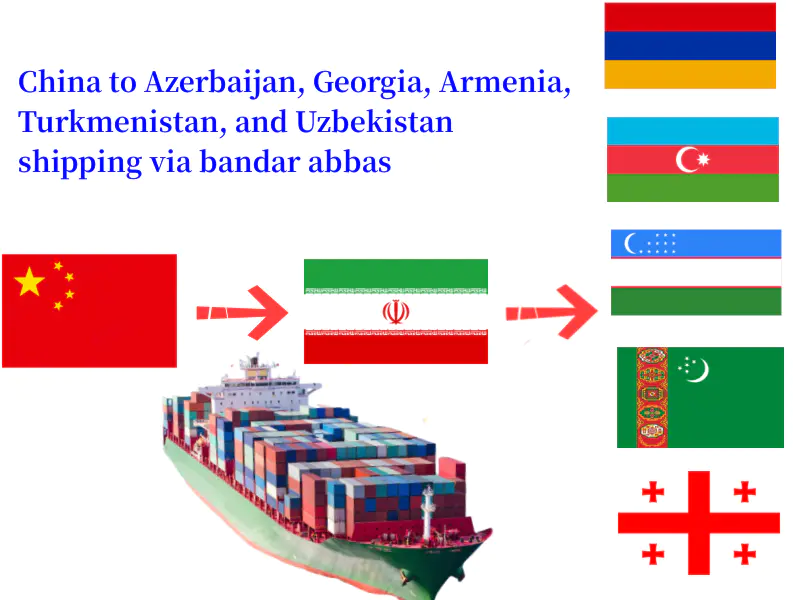 China to Azerbaijan, Georgia, Armenia, Turkmenistan, and Uzbekistan shipping via bandar abbas